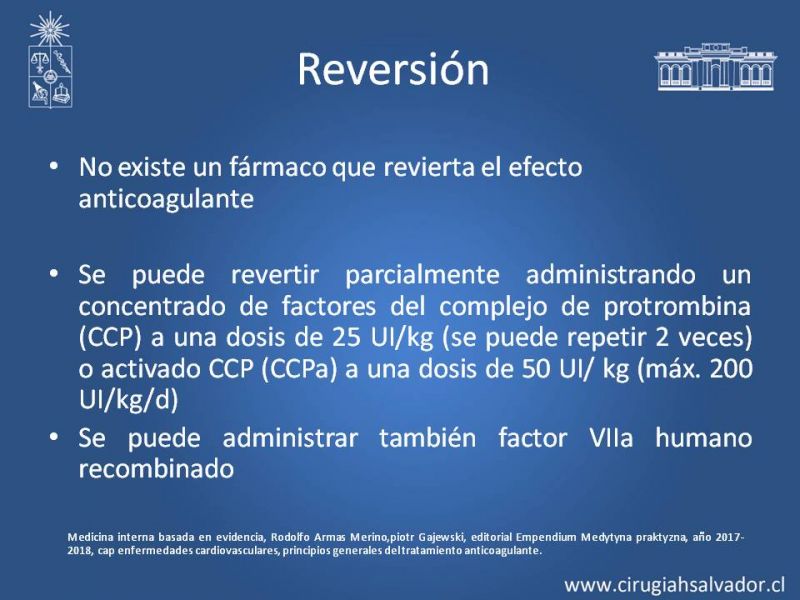 Reversión

• No existe un fármaco que revierta el efecto anticoagulante

• Se puede revertir parcialmente administrando un concentrado de factores del complejo de protrombina (CCP) a una dosis de 25 UI/kg (se puede repetir 2 veces) o activado CCP (CCPa) a una dosis de 50 UI/ kg (máx. 200 UI/kg/d)

• Se puede administrar también factor VIIa humano recombinado

Medicina interna basada en evidencia, Rodolfo Armas Merino,piotr Gajewski, editorial Empendium Medytyna praktyzna, año 2017-2018, cap enfermedades cardiovasculares, principios generales del tratamiento anticoagulante.

www.cirugiahsalvador.cl